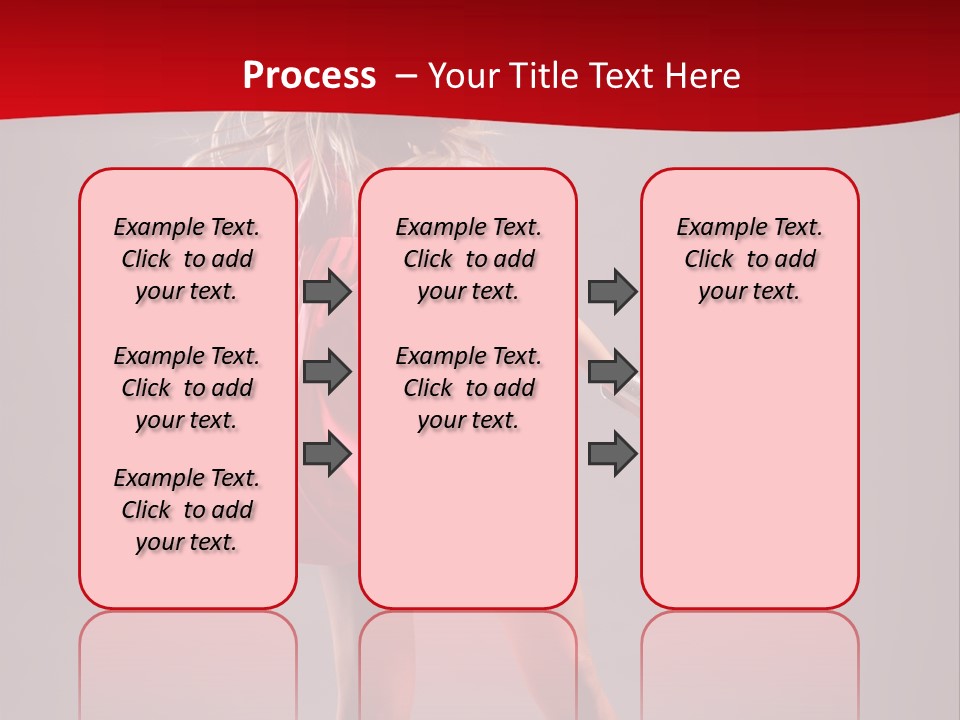 Process – Your Title Text Here

Example Text. Click to add your text.

Example Text. Click to add your text.

Example Text. Click to add your text.

Example Text. Click to add your text.

Example Text. Click to add your text.

Example Text. Click to add your text.